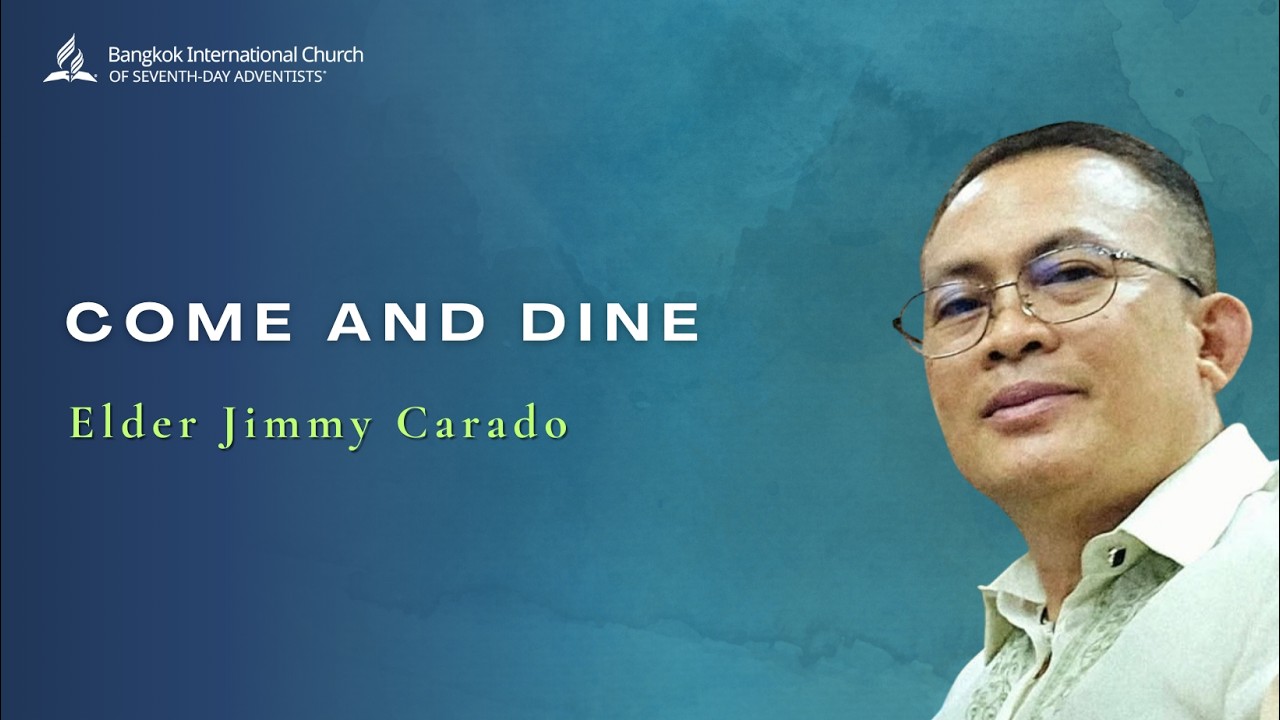 Bangkok International Church
OF SEVENTH-DAY ADVENTISTS®

COME AND DINE

Elder Jimmy Carado